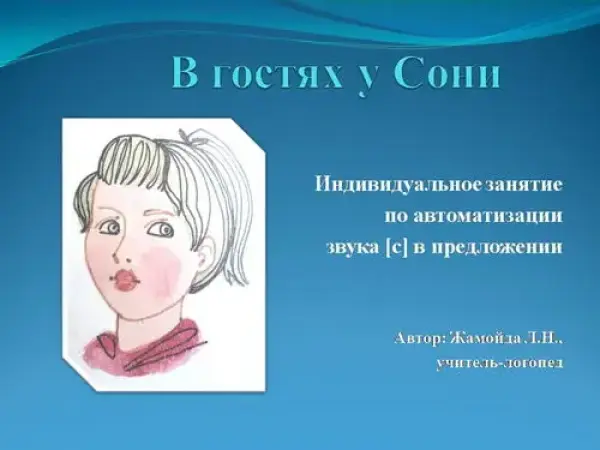 В гостях у Сони

Индивидуальное занятие по автоматизации звука [с] в предложении

Автор: Жамойда Л.Н., учитель-логопед